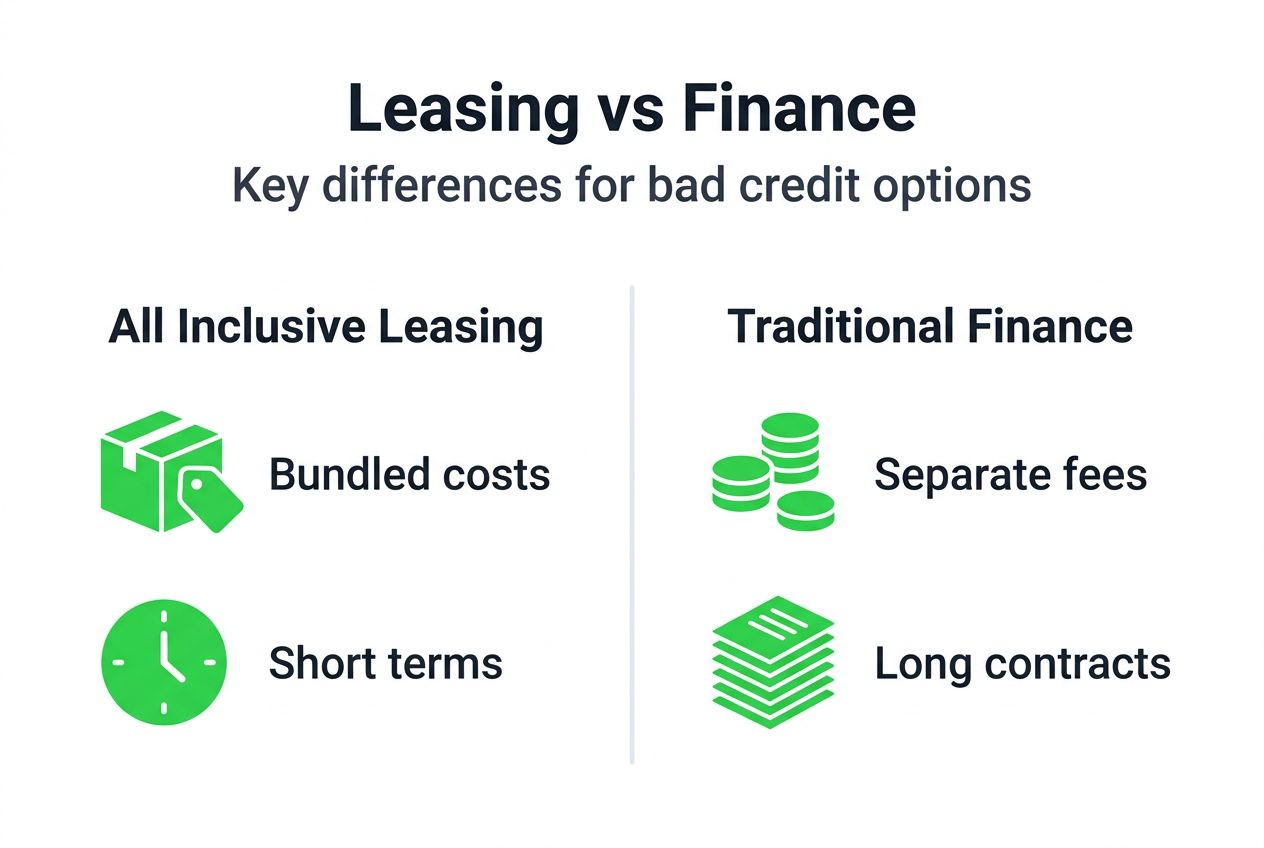 Leasing vs Finance

Key differences for bad credit options

All Inclusive Leasing

Bundled costs

Short terms

Traditional Finance

Separate fees

Long contracts